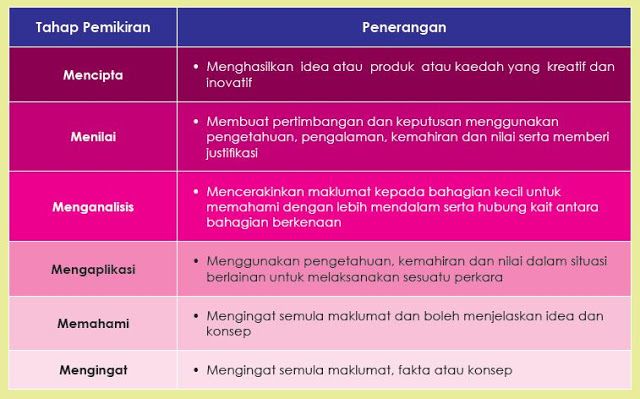 | Tahap Pemikiran | Penerangan |
|---|---|
| Mencipta | • Menghasilkan idea atau produk atau kaedah yang kreatif dan inovatif |
| Menilai | • Membuat pertimbangan dan keputusan menggunakan pengetahuan, pengalaman, kemahiran dan nilai serta memberi justifikasi |
| Menganalisis | • Mencerakinkan maklumat kepada bahagian kecil untuk memahami dengan lebih mendalam serta hubung kait antara bahagian berkenaan |
| Mengaplikasi | • Menggunakan pengetahuan, kemahiran dan nilai dalam situasi berlainan untuk melaksanakan sesuatu perkara |
| Memahami | • Mengingat semula maklumat dan boleh menjelaskan idea dan konsep |
| Mengingat | • Mengingat semula maklumat, fakta atau konsep |